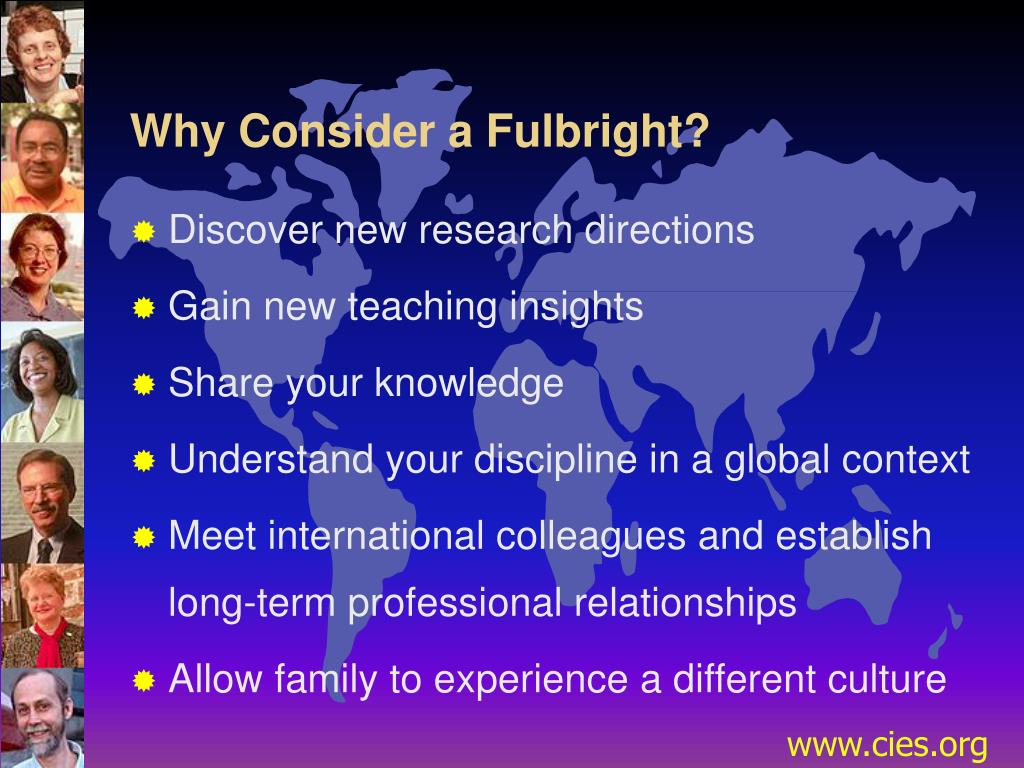 Why Consider a Fulbright?

Discover new research directions

Gain new teaching insights

Share your knowledge

Understand your discipline in a global context

Meet international colleagues and establish long-term professional relationships

Allow family to experience a different culture

www.cies.org